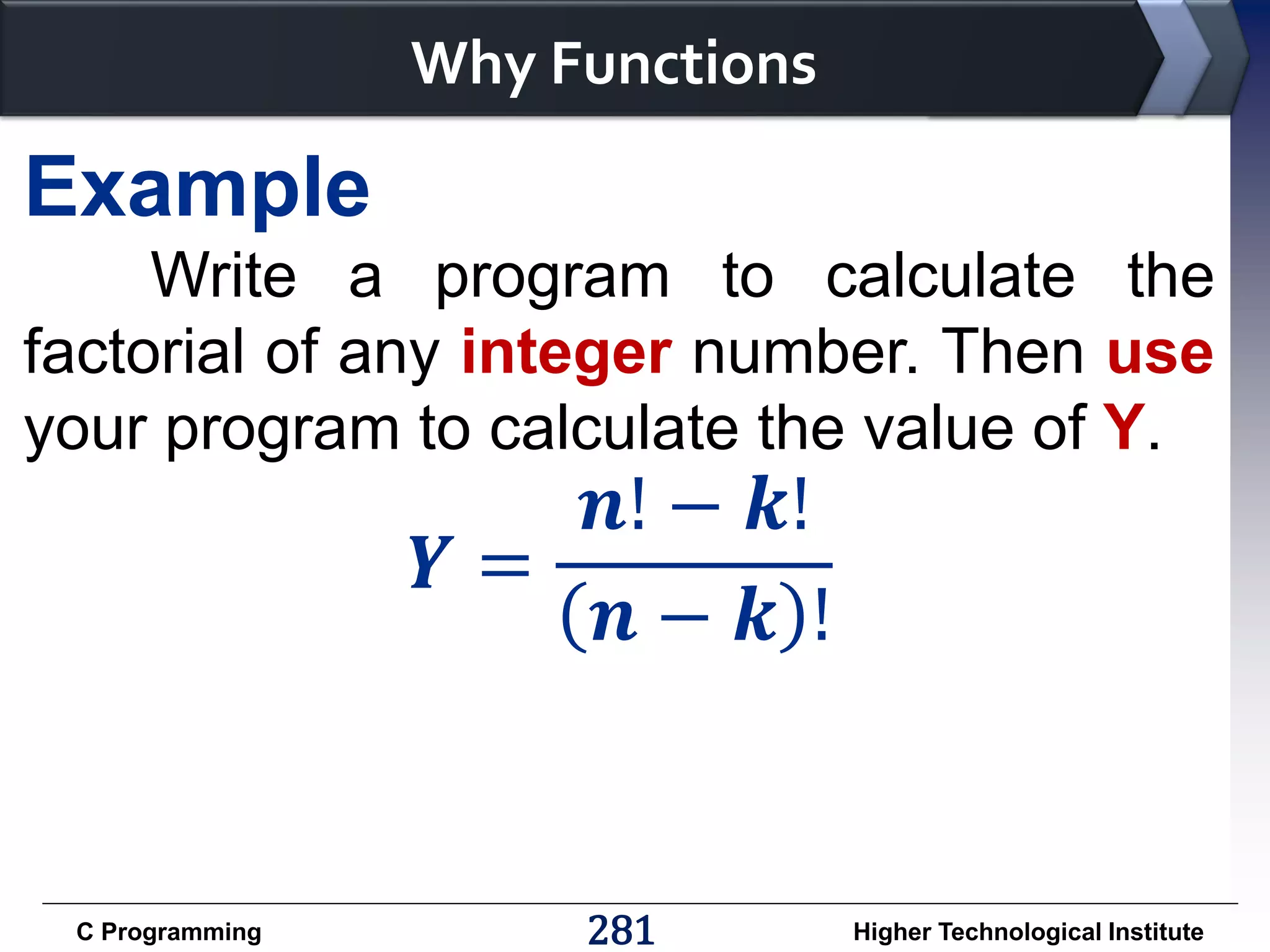 Why Functions

Example

Write a program to calculate the factorial of any integer number. Then use your program to calculate the value of Y.

$Y = \frac{n! - k!}{(n-k)!}$

C Programming

281

Higher Technological Institute